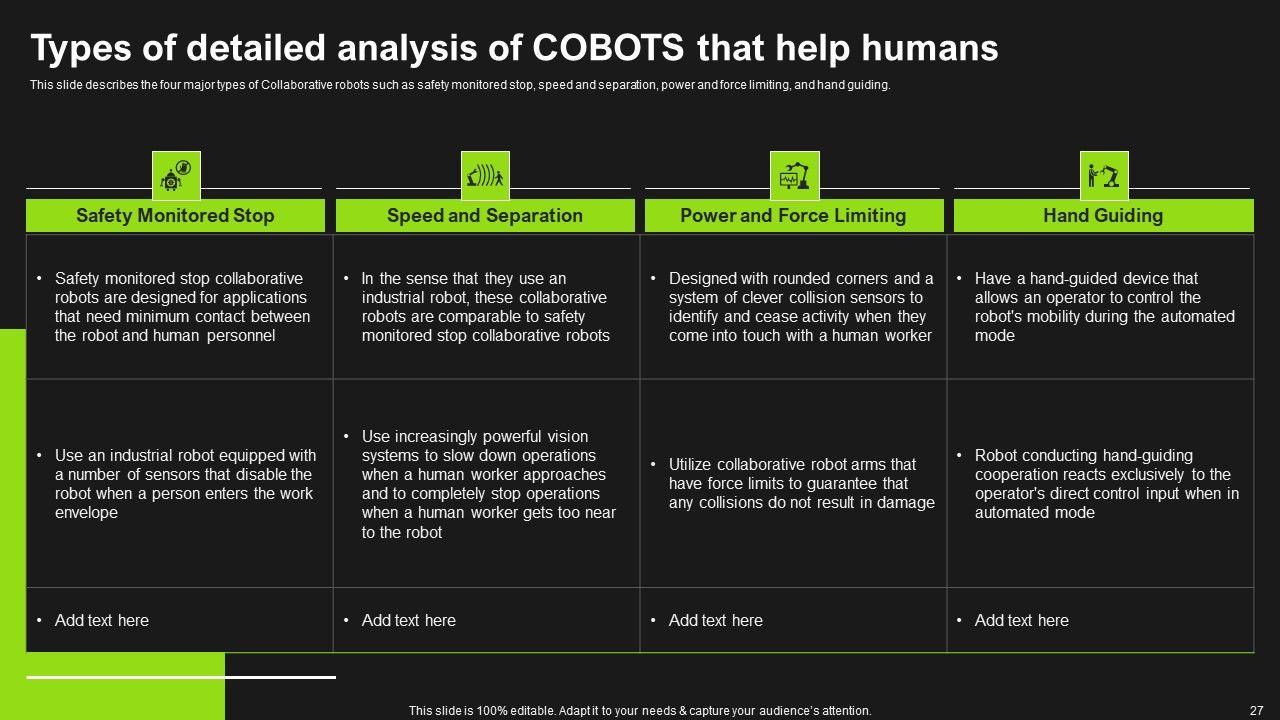 Types of detailed analysis of COBOTS that help humans

This slide describes the four major types of Collaborative robots such as safety monitored stop, speed and separation, power and force limiting, and hand guiding.

| Safety Monitored Stop | Speed and Separation | Power and Force Limiting | Hand Guiding |
|---|---|---|---|
| • Safety monitored stop collaborative robots are designed for applications that need minimum contact between the robot and human personnel | • In the sense that they use an industrial robot, these collaborative robots are comparable to safety monitored stop collaborative robots | • Designed with rounded corners and a system of clever collision sensors to identify and cease activity when they come into touch with a human worker | • Have a hand-guided device that allows an operator to control the robot's mobility during the automated mode |
| • Use an industrial robot equipped with a number of sensors that disable the robot when a person enters the work envelope | • Use increasingly powerful vision systems to slow down operations when a human worker approaches and to completely stop operations when a human worker gets too near to the robot | • Utilize collaborative robot arms that have force limits to guarantee that any collisions do not result in damage | • Robot conducting hand-guiding cooperation reacts exclusively to the operator's direct control input when in automated mode |
| • Add text here | • Add text here | • Add text here | • Add text here |

This slide is 100% editable. Adapt it to your needs & capture your audience's attention.

27